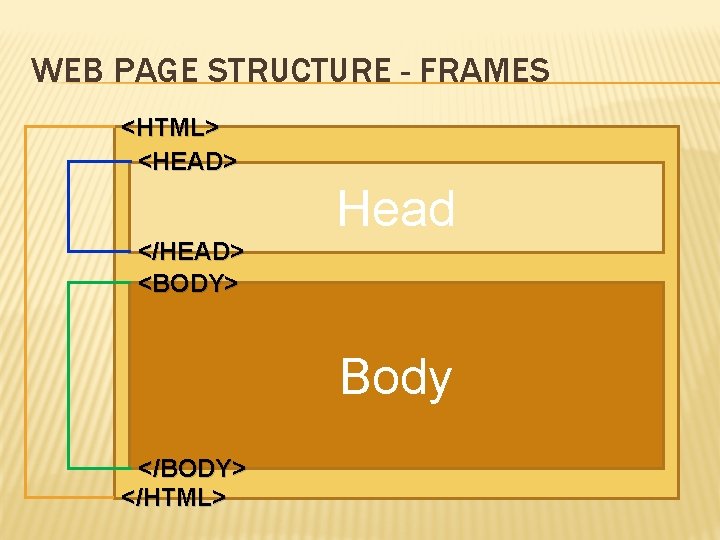 WEB PAGE STRUCTURE - FRAMES

<HTML>

<HEAD>

Head

</HEAD>

<BODY>

Body

</BODY>

</HTML>